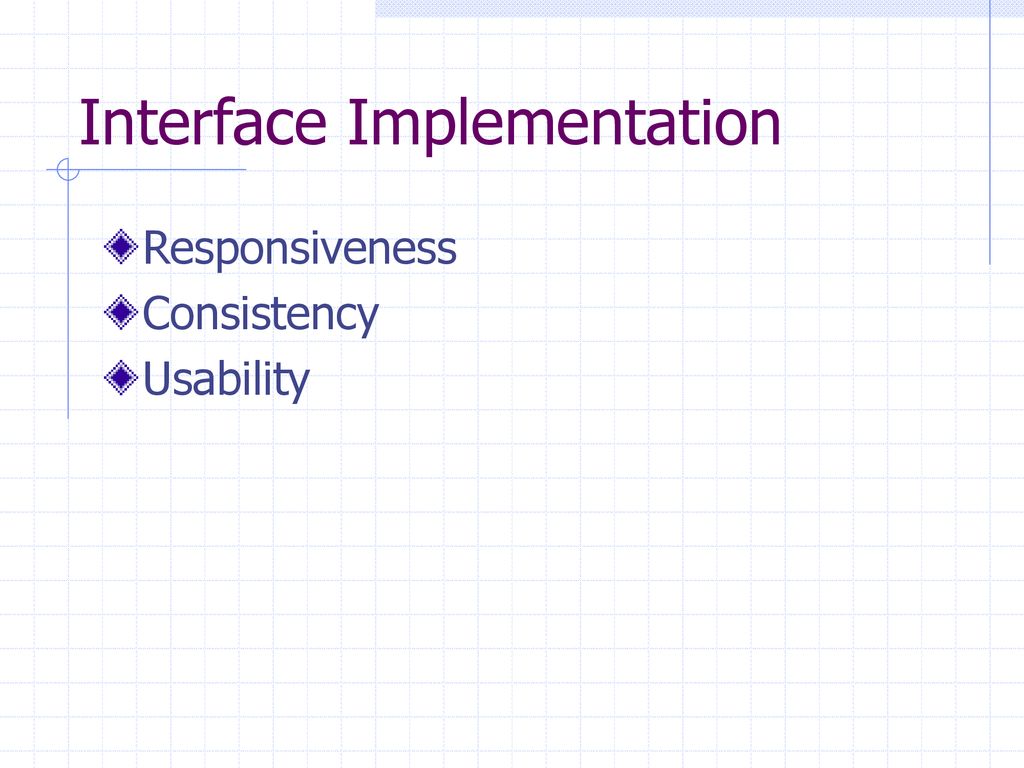 Interface Implementation

Responsiveness
Consistency
Usability